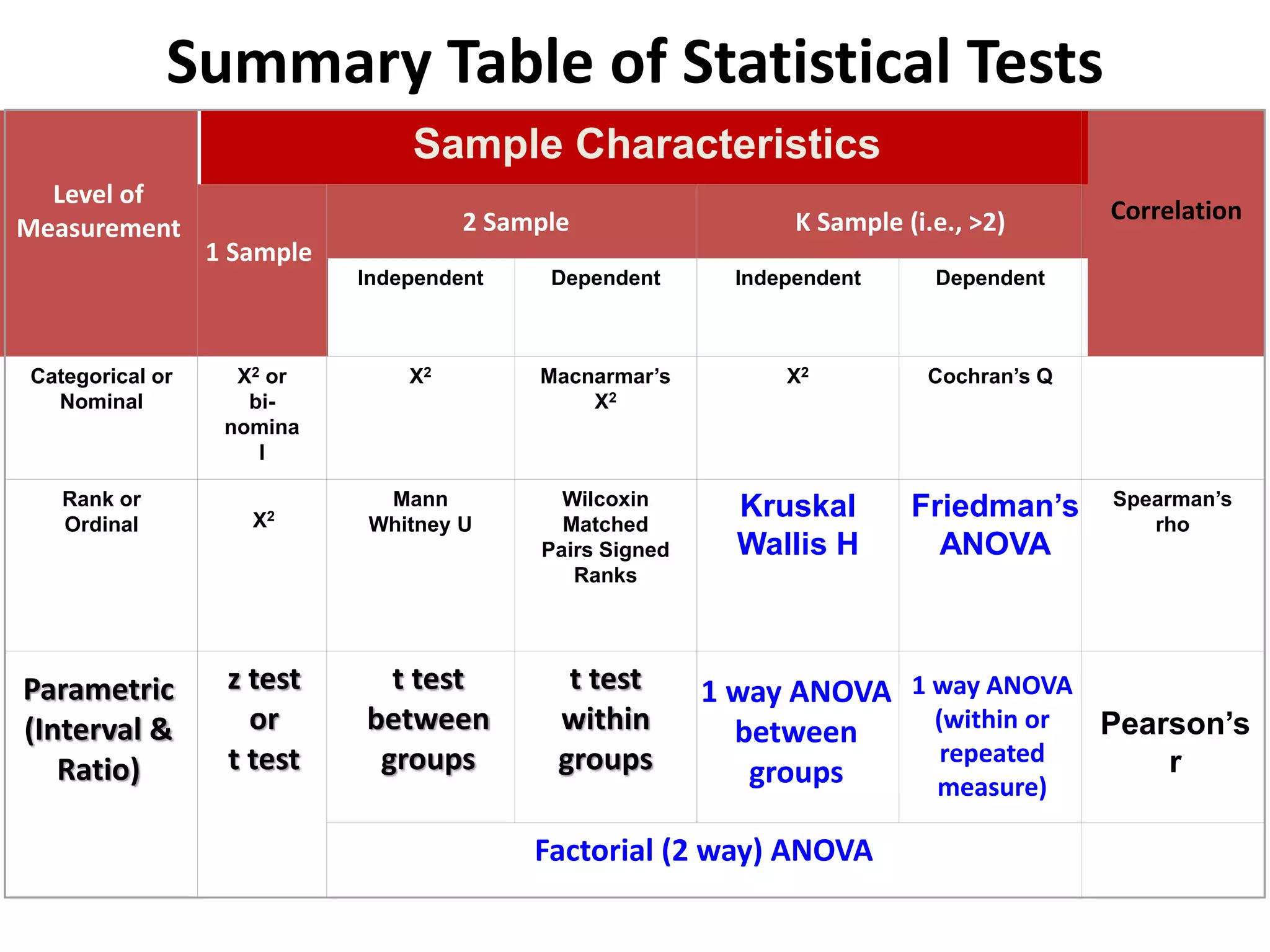 Summary Table of Statistical Tests

| Level of Measurement | Sample Characteristics | | | | | Correlation |
|---|---|---|---|---|---|---|
| | 1 Sample | 2 Sample | | K Sample (i.e., >2) | | |
| | | Independent | Dependent | Independent | Dependent | |
| Categorical or Nominal | $X^2$ or bi-nominal | $X^2$ | Macnarmar's $X^2$ | $X^2$ | Cochran's Q | |
| Rank or Ordinal | $X^2$ | Mann Whitney U | Wilcoxin Matched Pairs Signed Ranks | Kruskal Wallis H | Friedman's ANOVA | Spearman's rho |
| Parametric (Interval & Ratio) | z test or t test | t test between groups | t test within groups | 1 way ANOVA between groups | 1 way ANOVA (within or repeated measure) | Pearson's r |
| | | Factorial (2 way) ANOVA | | | | |